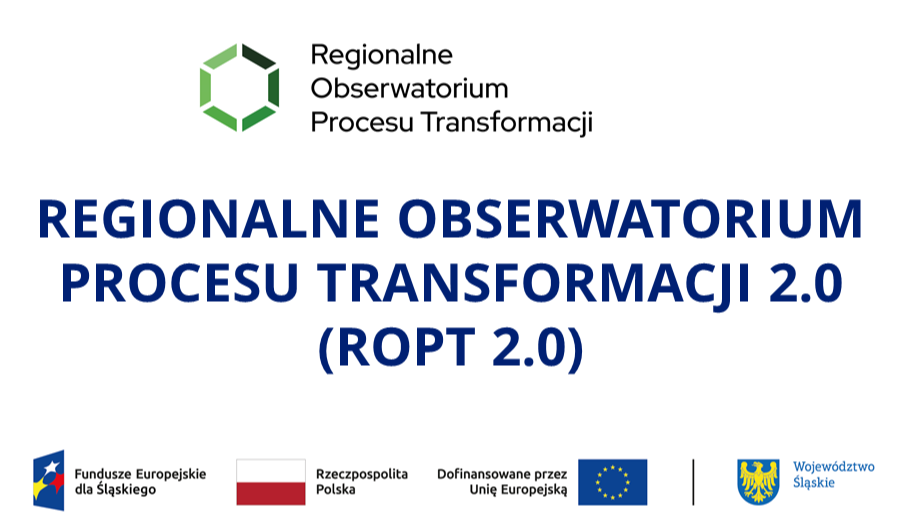 Regionalne
Obserwatorium
Procesu Transformacji

REGIONALNE OBSERWATORIUM PROCESU TRANSFORMACJI 2.0 (ROPT 2.0)

Fundusze Europejskie dla Śląskiego

Rzeczpospolita Polska

Dofinansowane przez Unię Europejską

Województwo Śląskie